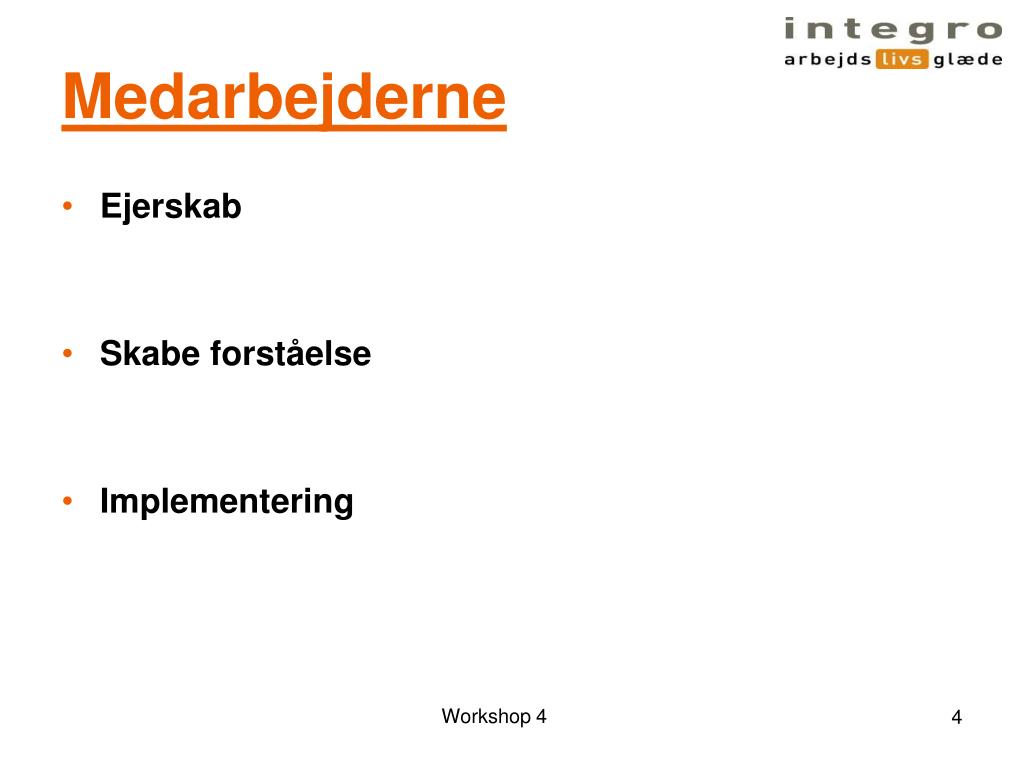 integro
arbejds livs glæde

Medarbejderne

• Ejerskab

• Skabe forståelse

• Implementering

Workshop 4

4